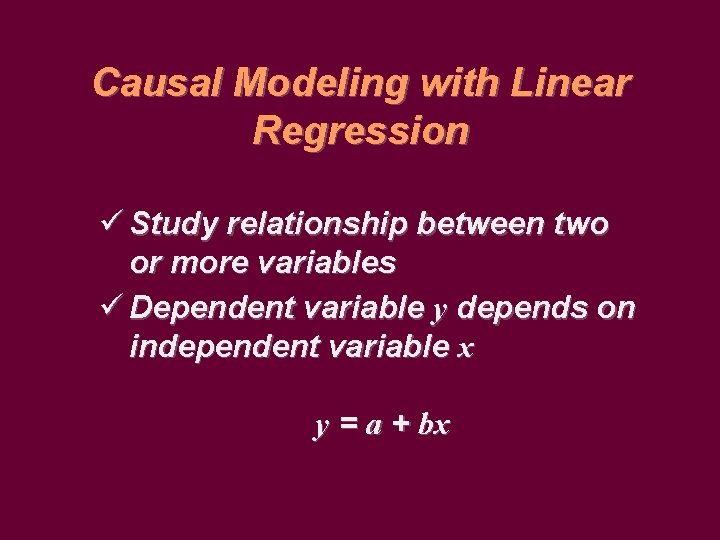 Causal Modeling with Linear Regression

✓ Study relationship between two or more variables

✓ Dependent variable $y$ depends on independent variable $x$

$y = a + bx$